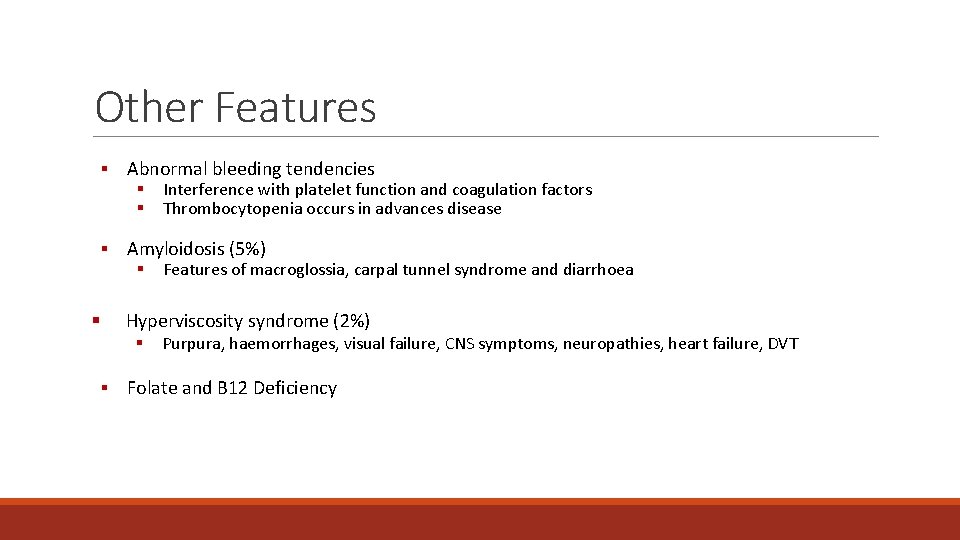 Other Features

▪ Abnormal bleeding tendencies
  ▪ Interference with platelet function and coagulation factors
  ▪ Thrombocytopenia occurs in advances disease

▪ Amyloidosis (5%)
  ▪ Features of macroglossia, carpal tunnel syndrome and diarrhoea

▪ Hyperviscosity syndrome (2%)
  ▪ Purpura, haemorrhages, visual failure, CNS symptoms, neuropathies, heart failure, DVT

▪ Folate and B12 Deficiency